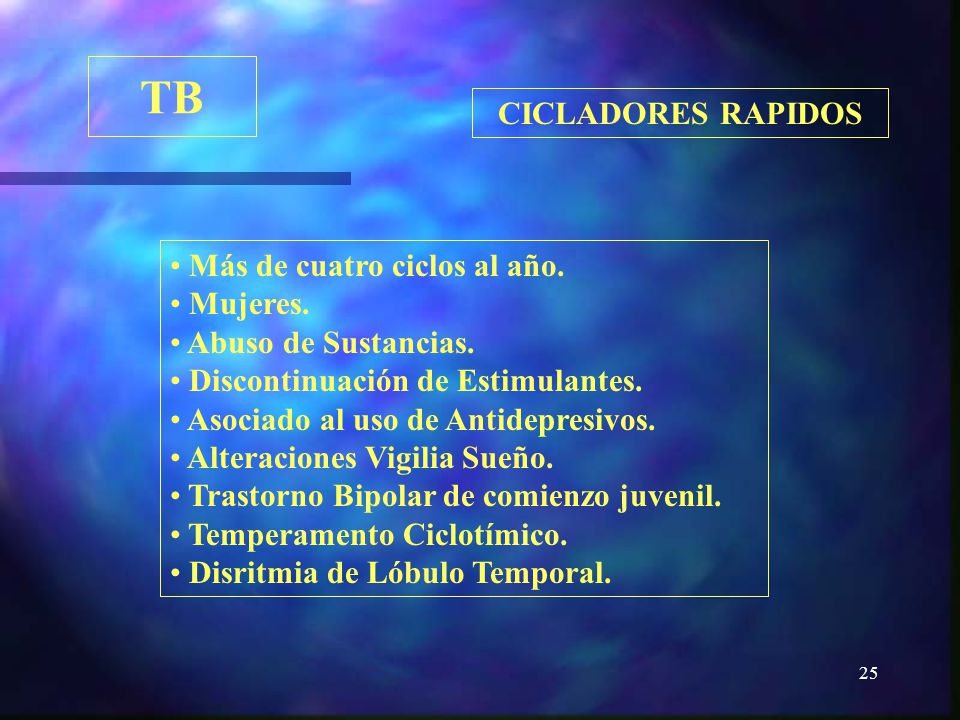 TB

CICLADORES RAPIDOS

• Más de cuatro ciclos al año.
• Mujeres.
• Abuso de Sustancias.
• Discontinuación de Estimulantes.
• Asociado al uso de Antidepresivos.
• Alteraciones Vigilia Sueño.
• Trastorno Bipolar de comienzo juvenil.
• Temperamento Ciclotímico.
• Disritmia de Lóbulo Temporal.

25